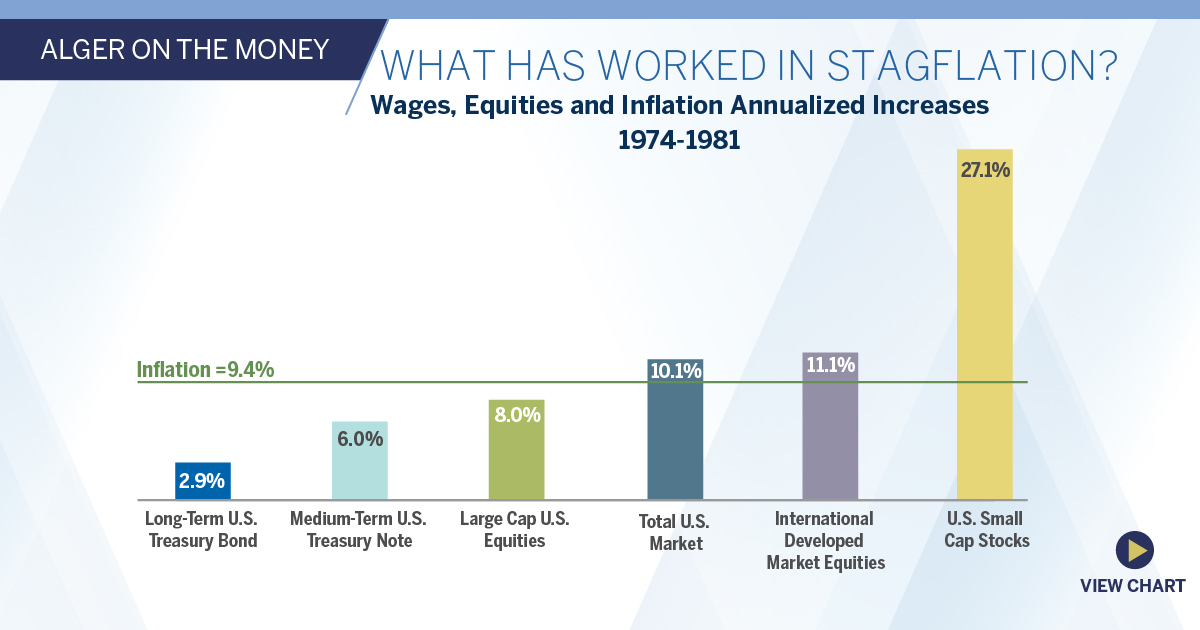 ALGER ON THE MONEY

WHAT HAS WORKED IN STAGFLATION?

Wages, Equities and Inflation Annualized Increases 1974-1981

Inflation =9.4%

2.9%
6.0%
8.0%
10.1%
11.1%
27.1%

Long-Term U.S. Treasury Bond

Medium-Term U.S. Treasury Note

Large Cap U.S. Equities

Total U.S. Market

International Developed Market Equities

U.S. Small Cap Stocks

VIEW CHART